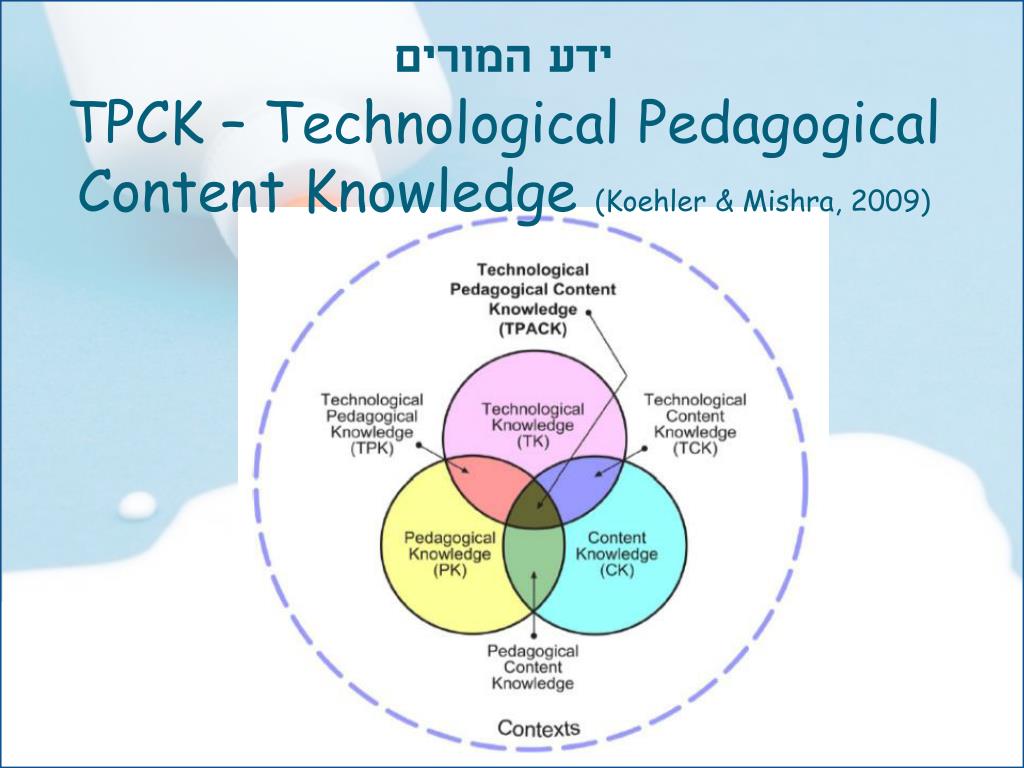 ידע המורים
TPCK – Technological Pedagogical Content Knowledge (Koehler & Mishra, 2009)

Technological Pedagogical Content Knowledge (TPACK)

Technological Pedagogical Knowledge (TPK)

Technological Knowledge (TK)

Technological Content Knowledge (TCK)

Pedagogical Knowledge (PK)

Content Knowledge (CK)

Pedagogical Content Knowledge

Contexts